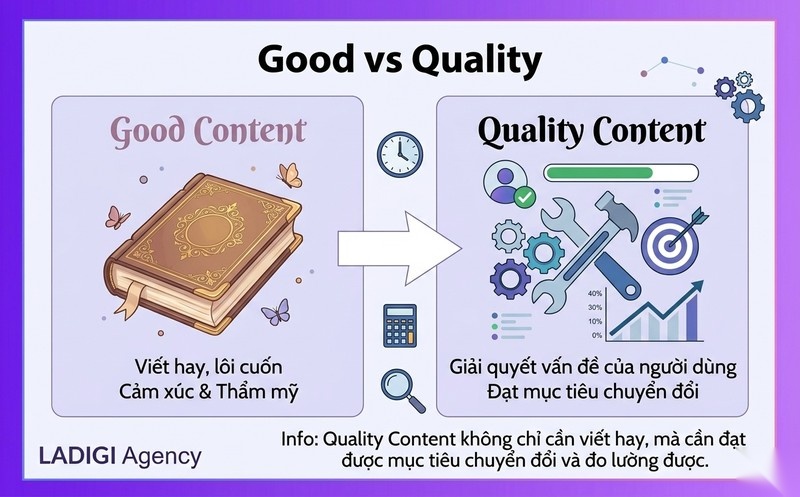 Good vs Quality

Good Content

Viết hay, lôi cuốn
Cảm xúc & Thẩm mỹ

Quality Content

40%
30%
10%
0%

Giải quyết vấn đề của người dùng
Đạt mục tiêu chuyển đổi

LADIGI Agency

Info: Quality Content không chỉ cần viết hay, mà cần đạt được mục tiêu chuyển đổi và đo lường được.